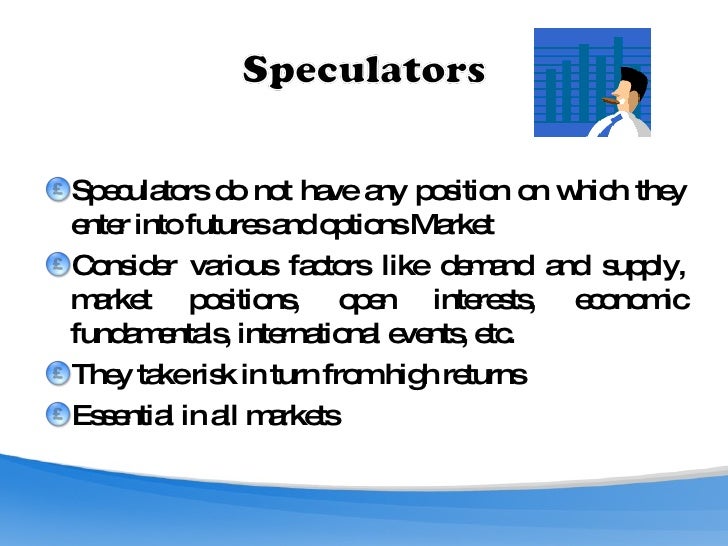 Speculators

Speculators do not have any position on which they enter into futures and options Market

Consider various factors like demand and supply, market positions, open interests, economic fundamentals, international events, etc.

They take risk in turn from high returns

Essential in all markets